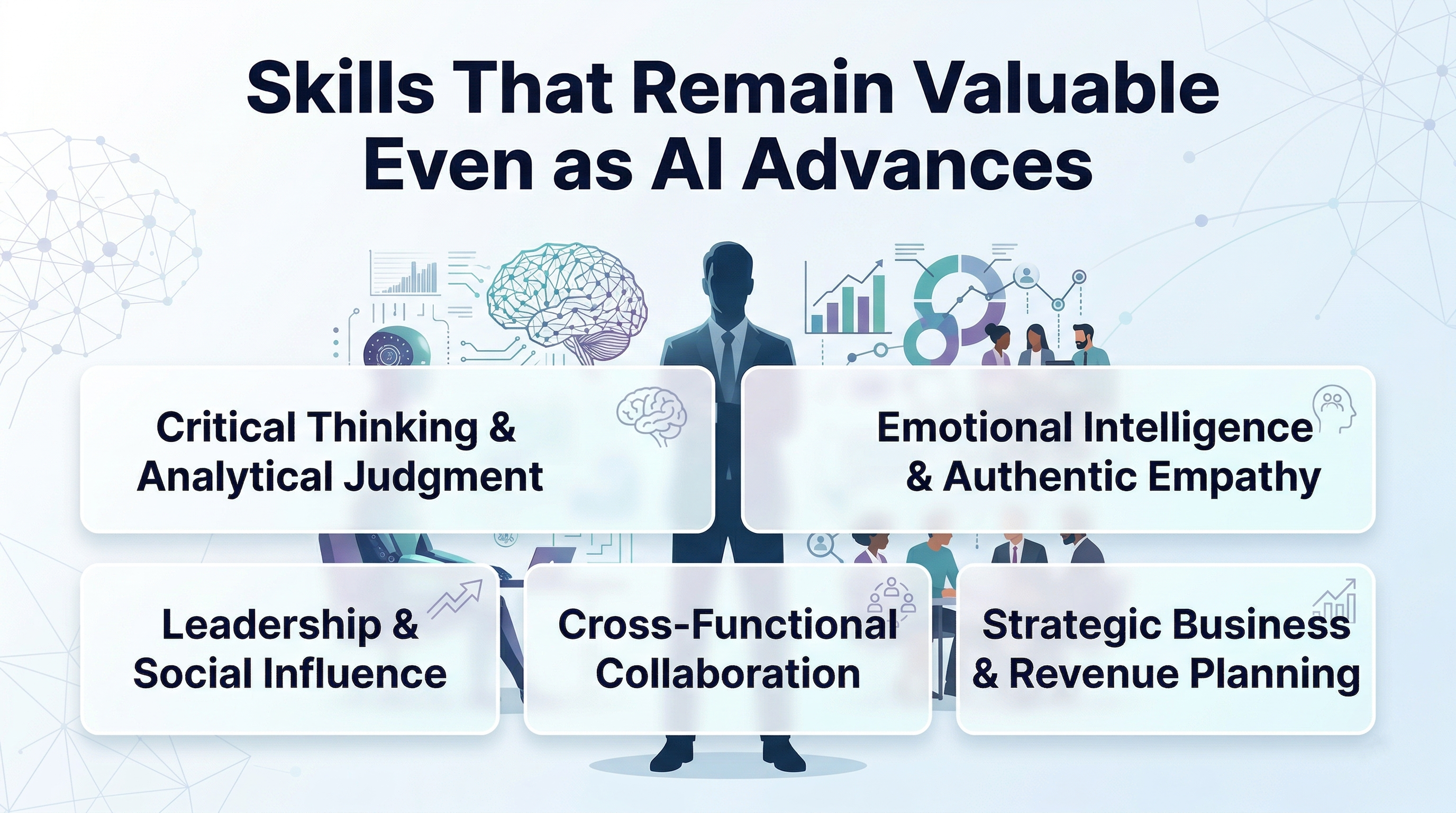 Skills That Remain Valuable Even as AI Advances

Critical Thinking & Analytical Judgment

Emotional Intelligence & Authentic Empathy

Leadership & Social Influence

Cross-Functional Collaboration

Strategic Business & Revenue Planning